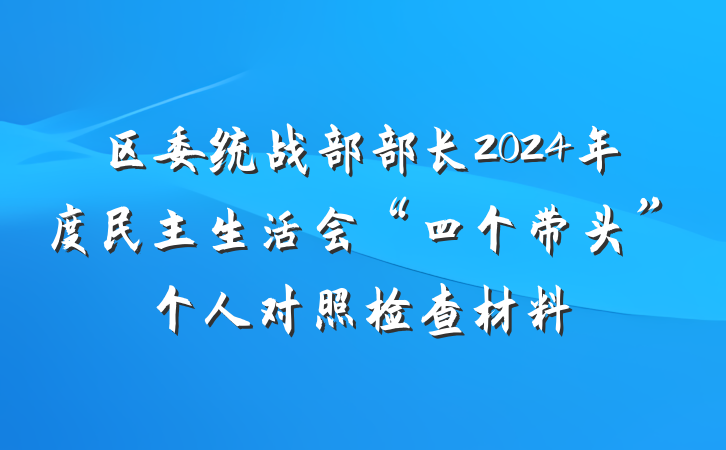 区委统战部部长2024年度民主生活会“四个带头”个人对照检查材料